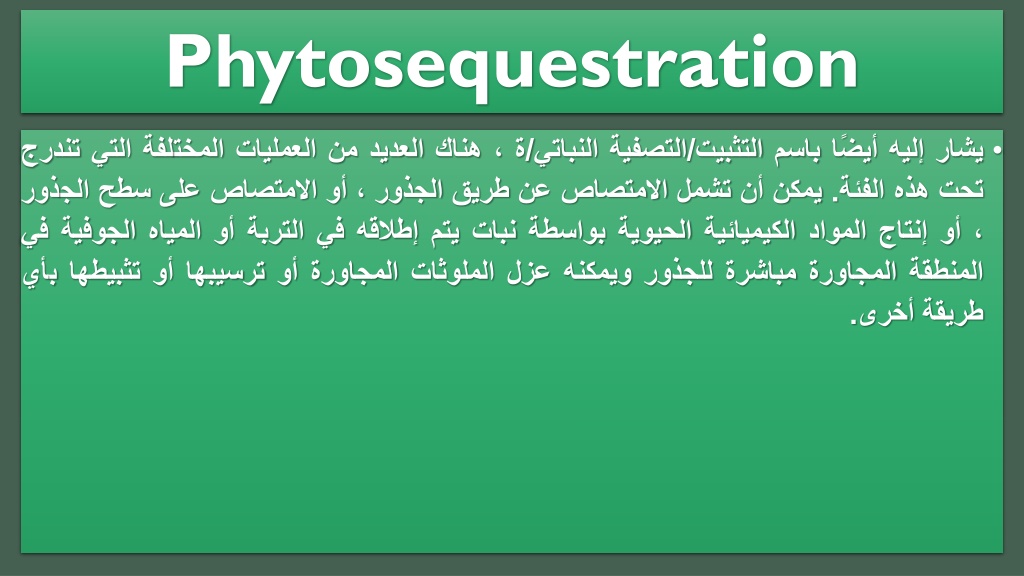 Phytosequestration

• يشار إليه أيضًا باسم التثبيت/التصفية النباتي/ة ، هناك العديد من العمليات المختلفة التي تندرج تحت هذه الفئة. يمكن أن تشمل الامتصاص عن طريق الجذور ، أو الامتصاص على سطح الجذور ، أو إنتاج المواد الكيميائية الحيوية بواسطة نبات يتم إطلاقه في التربة أو المياه الجوفية في المنطقة المجاورة مباشرة للجذور ويمكنه عزل الملوثات المجاورة أو ترسيبها أو تثبيطها بأي طريقة أخرى.